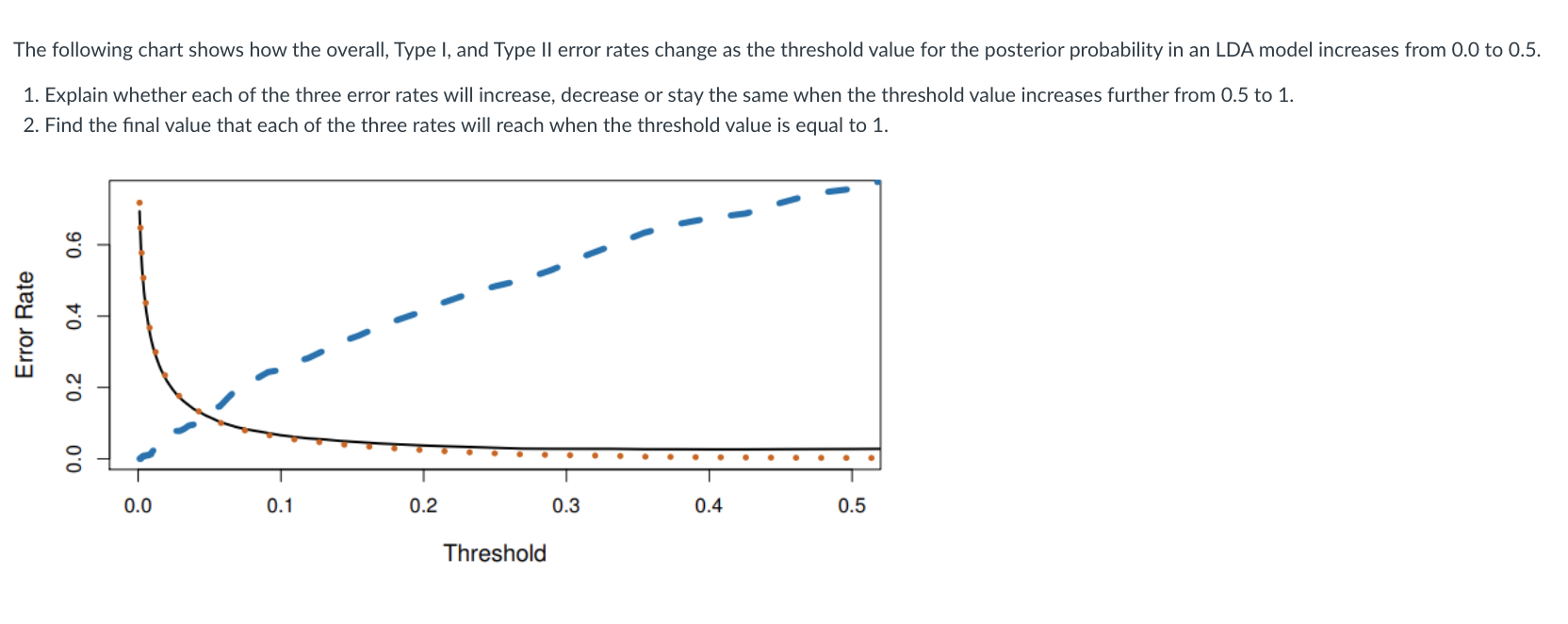 The following chart shows how the overall, Type I, and Type II error rates change as the threshold value for the posterior probability in an LDA model increases from 0.0 to 0.5.

1. Explain whether each of the three error rates will increase, decrease or stay the same when the threshold value increases further from 0.5 to 1.
2. Find the final value that each of the three rates will reach when the threshold value is equal to 1.

Error Rate

0.0
0.2
0.4
0.6

0.0
0.1
0.2
0.3
0.4
0.5

Threshold